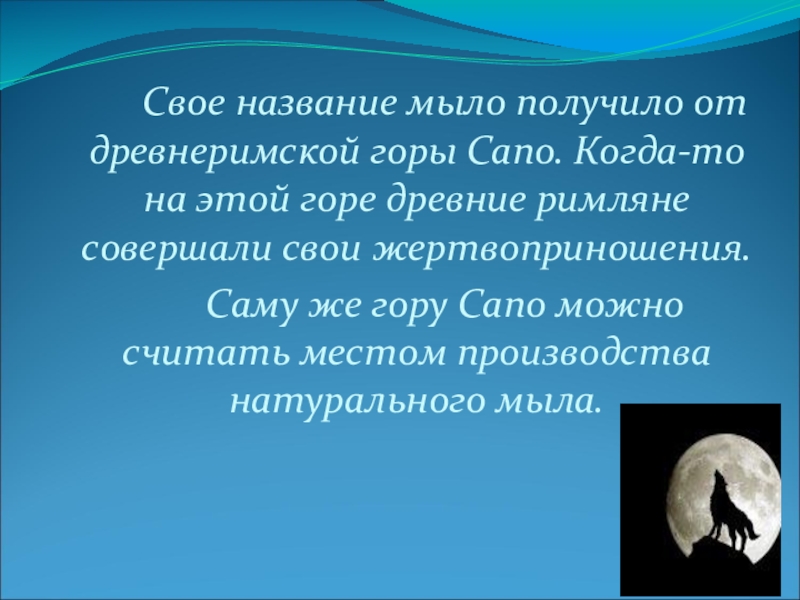 Свое название мыло получило от древнеримской горы Сапо. Когда-то на этой горе древние римляне совершали свои жертвоприношения.

Саму же гору Сапо можно считать местом производства натурального мыла.